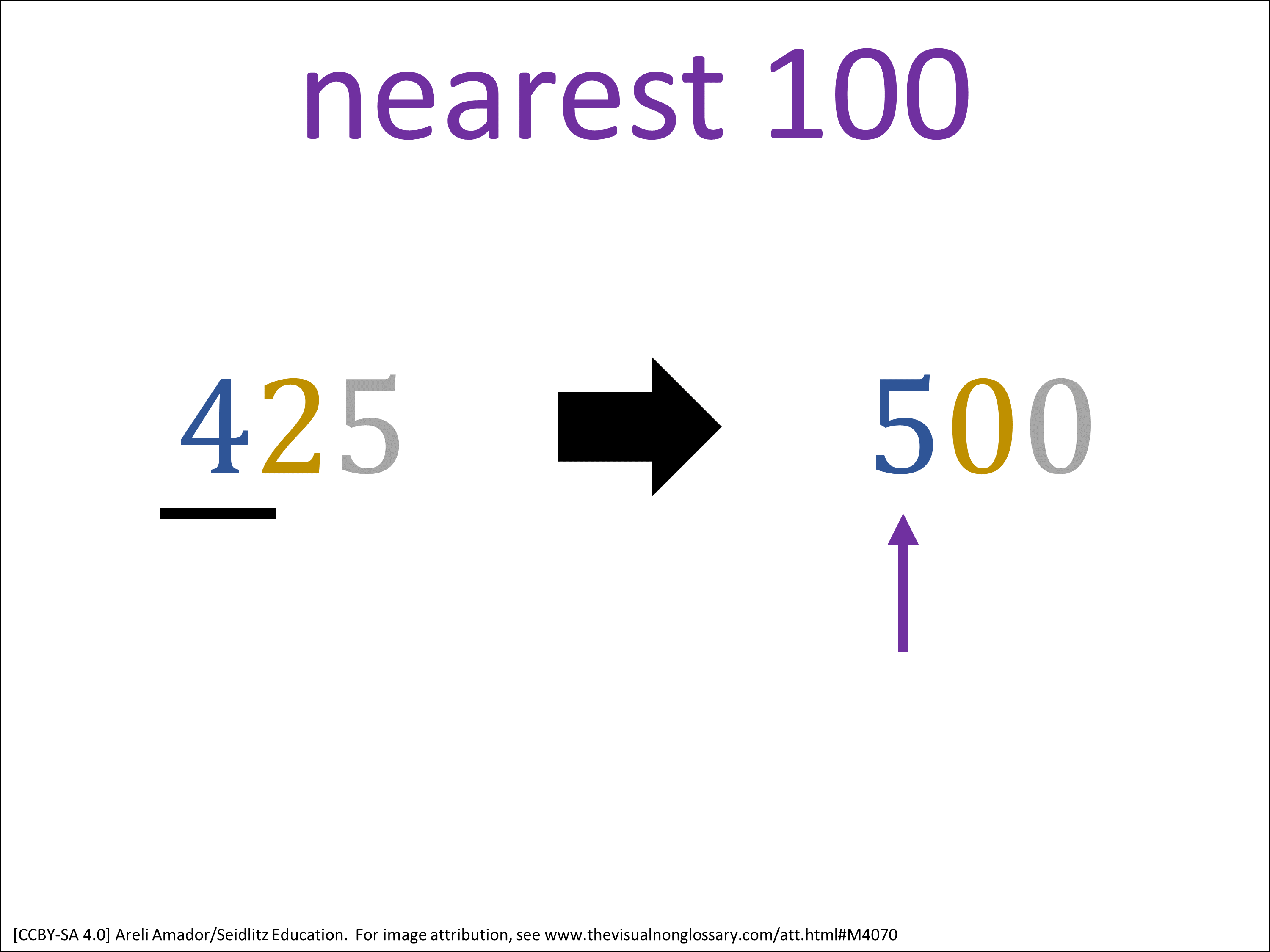 nearest 100

425

500

[CCBY-SA 4.0] Areli Amador/Seidlitz Education. For image attribution, see www.thevisualnonglossary.com/att.html#M4070